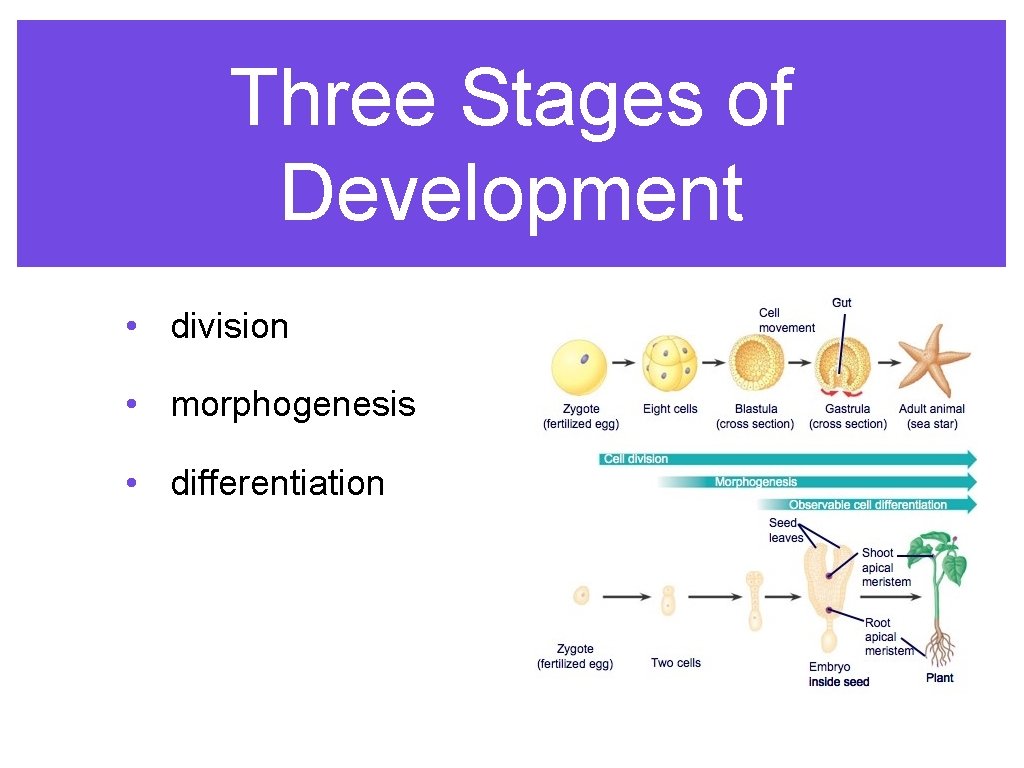 Three Stages of Development

• division
• morphogenesis
• differentiation

Cell movement

Gut

Zygote (fertilized egg)

Eight cells

Blastula (cross section)

Gastrula (cross section)

Adult animal (sea star)

Cell division

Morphogenesis

Observable cell differentiation

Seed leaves

Shoot apical meristem

Root apical meristem

Zygote (fertilized egg)

Two cells

Embryo inside seed

Plant